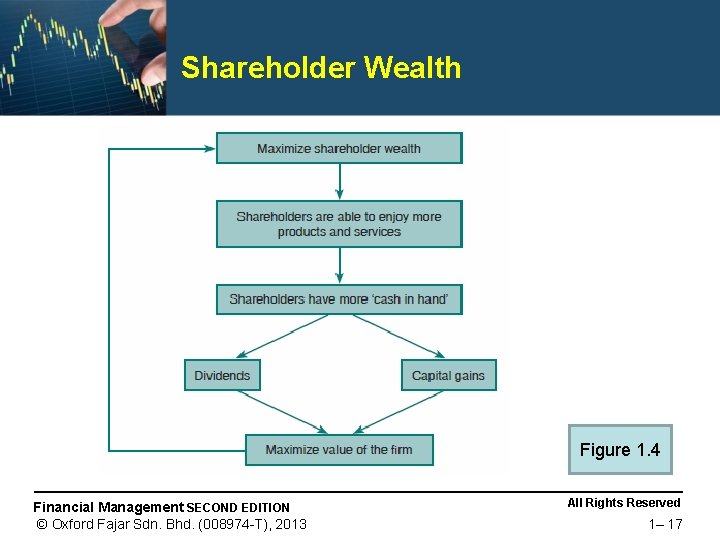 Shareholder Wealth

Maximize shareholder wealth

Shareholders are able to enjoy more products and services

Shareholders have more 'cash in hand'

Dividends

Capital gains

Maximize value of the firm

Figure 1.4

Financial Management SECOND EDITION
© Oxford Fajar Sdn. Bhd. (008974-T), 2013

All Rights Reserved
1– 17